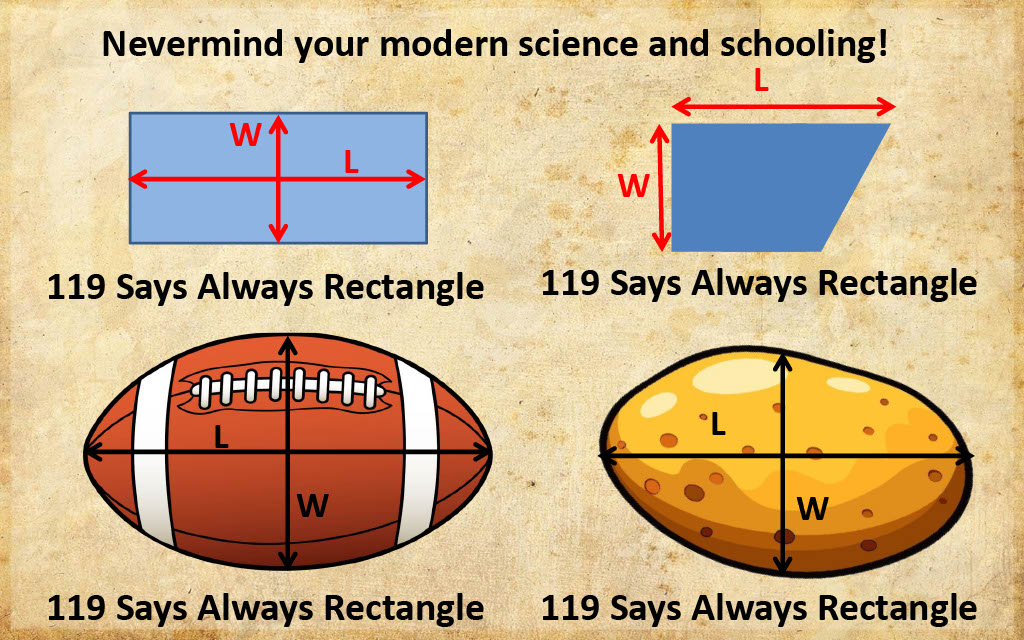 Nevermind your modern science and schooling!

W

L

119 Says Always Rectangle

L

W

119 Says Always Rectangle

L

W

119 Says Always Rectangle

L

W

119 Says Always Rectangle